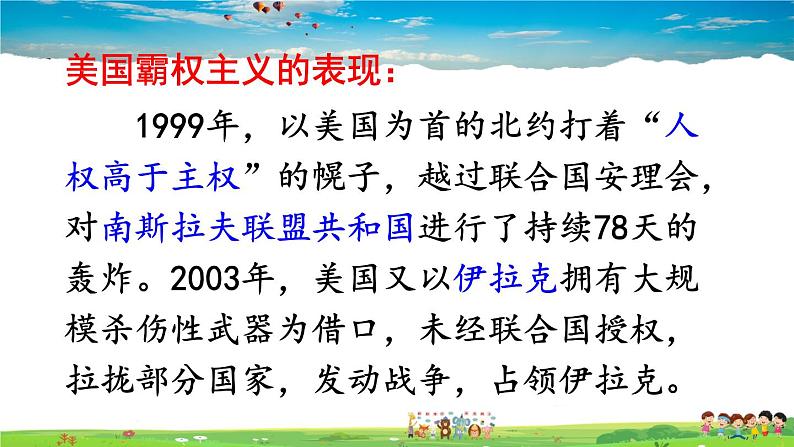 美国霸权主义的表现：

1999年，以美国为首的北约打着“人权高于主权”的幌子，越过联合国安理会，对南斯拉夫联盟共和国进行了持续78天的轰炸。2003年，美国又以伊拉克拥有大规模杀伤性武器为借口，未经联合国授权，拉拢部分国家，发动战争，占领伊拉克。